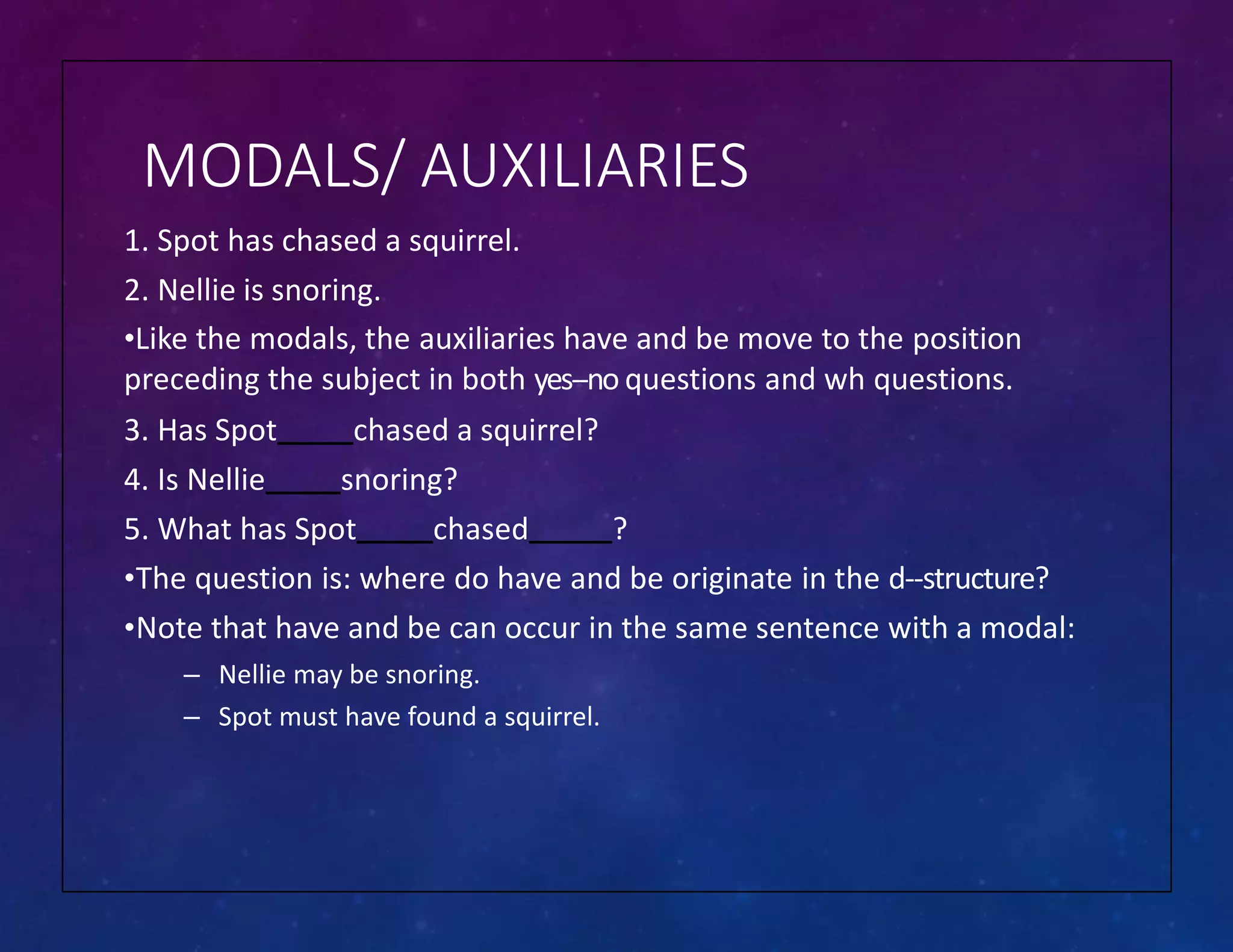 MODALS/ AUXILIARIES

1. Spot has chased a squirrel.

2. Nellie is snoring.

•Like the modals, the auxiliaries have and be move to the position preceding the subject in both yes–no questions and wh questions.

3. Has Spot_____chased a squirrel?

4. Is Nellie_____snoring?

5. What has Spot_____chased_____?

•The question is: where do have and be originate in the d--structure?

•Note that have and be can occur in the same sentence with a modal:

– Nellie may be snoring.

– Spot must have found a squirrel.